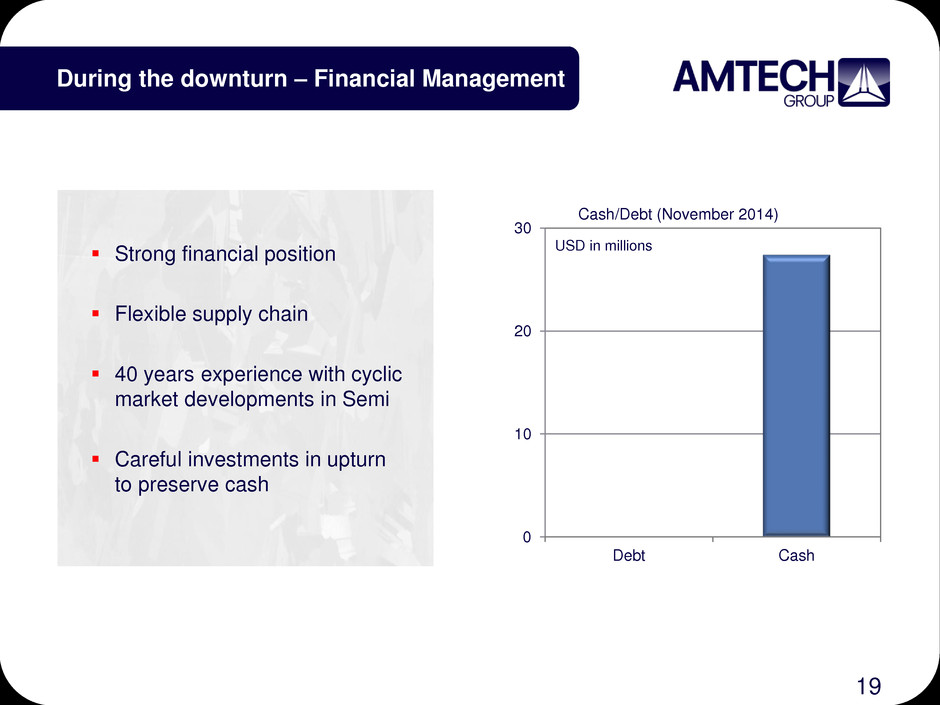 During the downturn – Financial Management

AMTECH GROUP

▪ Strong financial position

▪ Flexible supply chain

▪ 40 years experience with cyclic market developments in Semi

▪ Careful investments in upturn to preserve cash

Cash/Debt (November 2014)

USD in millions

30

20

10

0

Debt

Cash

19